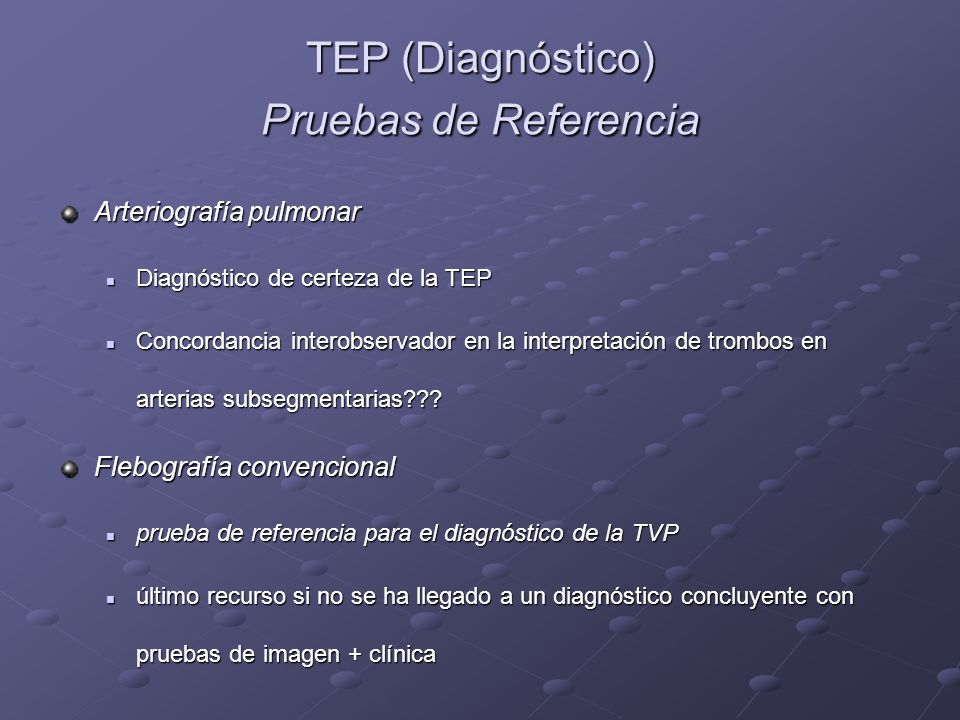 TEP (Diagnóstico)
Pruebas de Referencia

Arteriografía pulmonar

Diagnóstico de certeza de la TEP

Concordancia interobservador en la interpretación de trombos en arterias subsegmentarias???

Flebografía convencional

prueba de referencia para el diagnóstico de la TVP

último recurso si no se ha llegado a un diagnóstico concluyente con pruebas de imagen + clínica